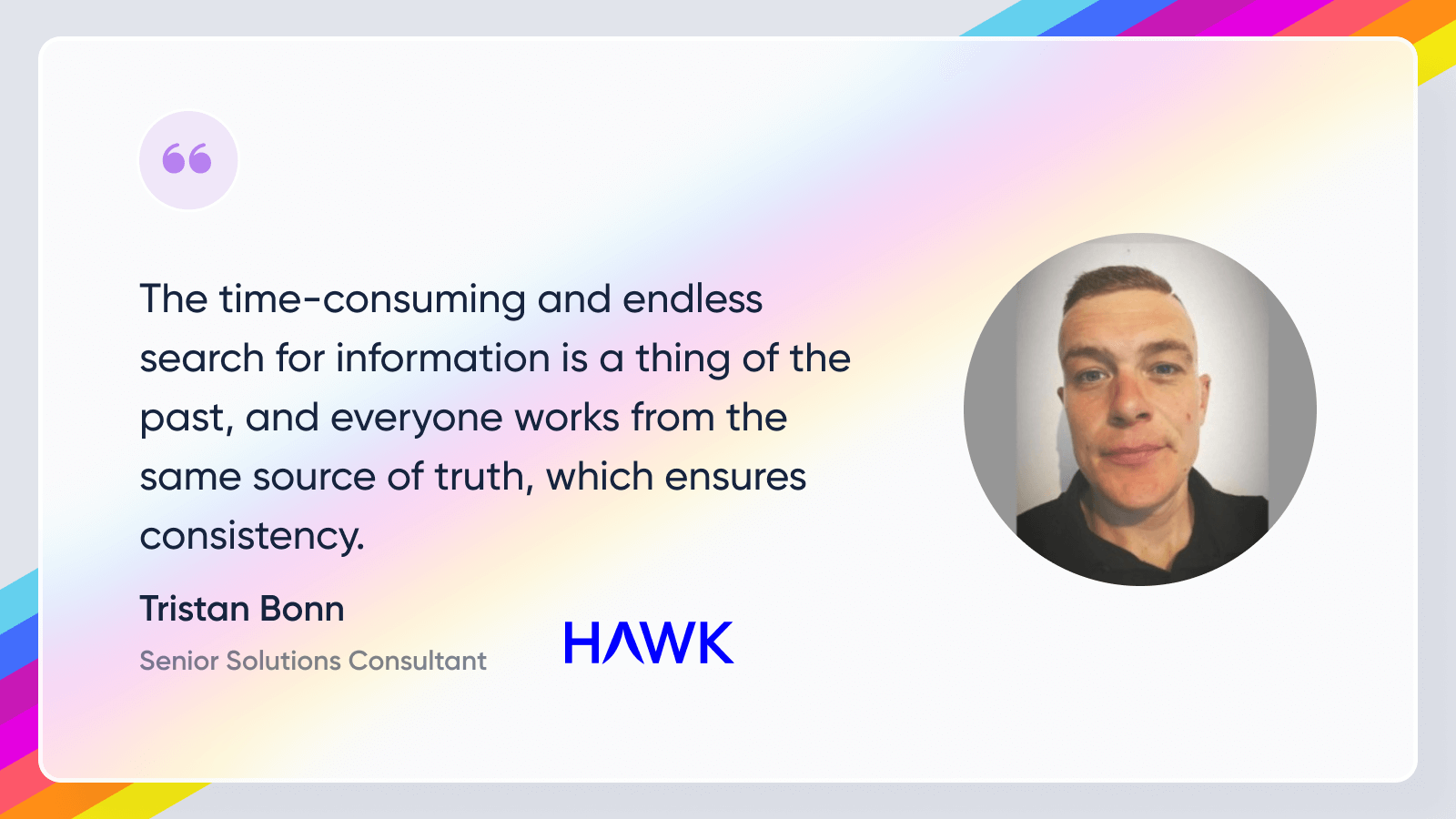 “

The time-consuming and endless search for information is a thing of the past, and everyone works from the same source of truth, which ensures consistency.

Tristan Bonn

Senior Solutions Consultant

HAWK